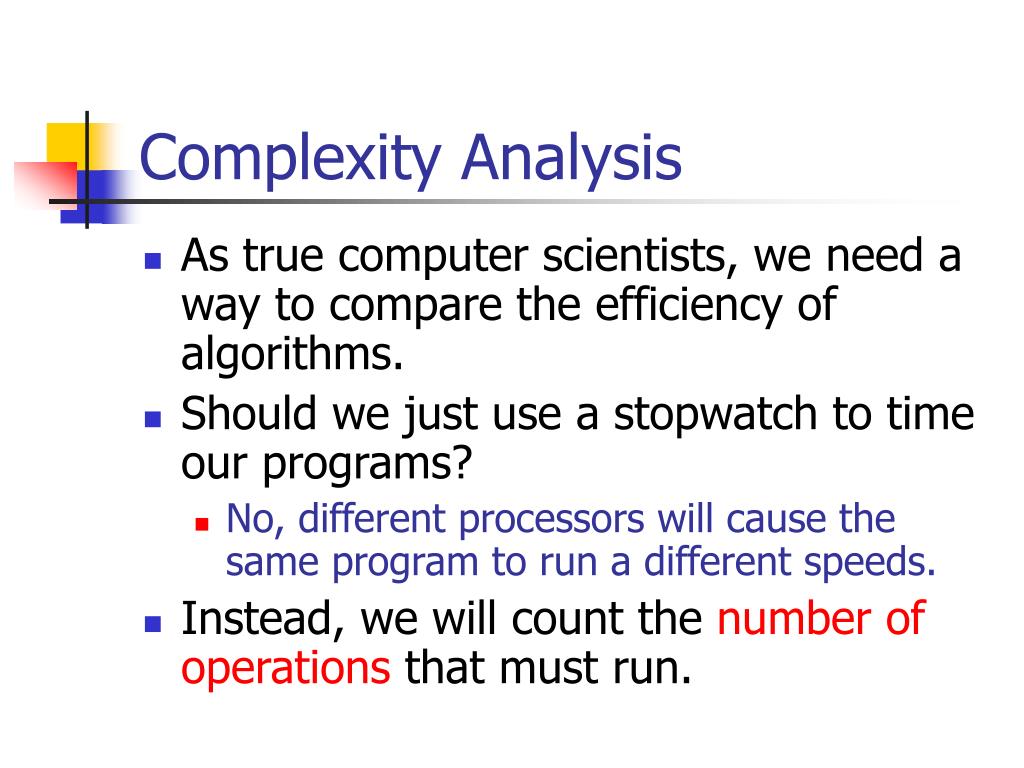 Complexity Analysis

- As true computer scientists, we need a way to compare the efficiency of algorithms.
- Should we just use a stopwatch to time our programs?
  - No, different processors will cause the same program to run a different speeds.
- Instead, we will count the number of operations that must run.